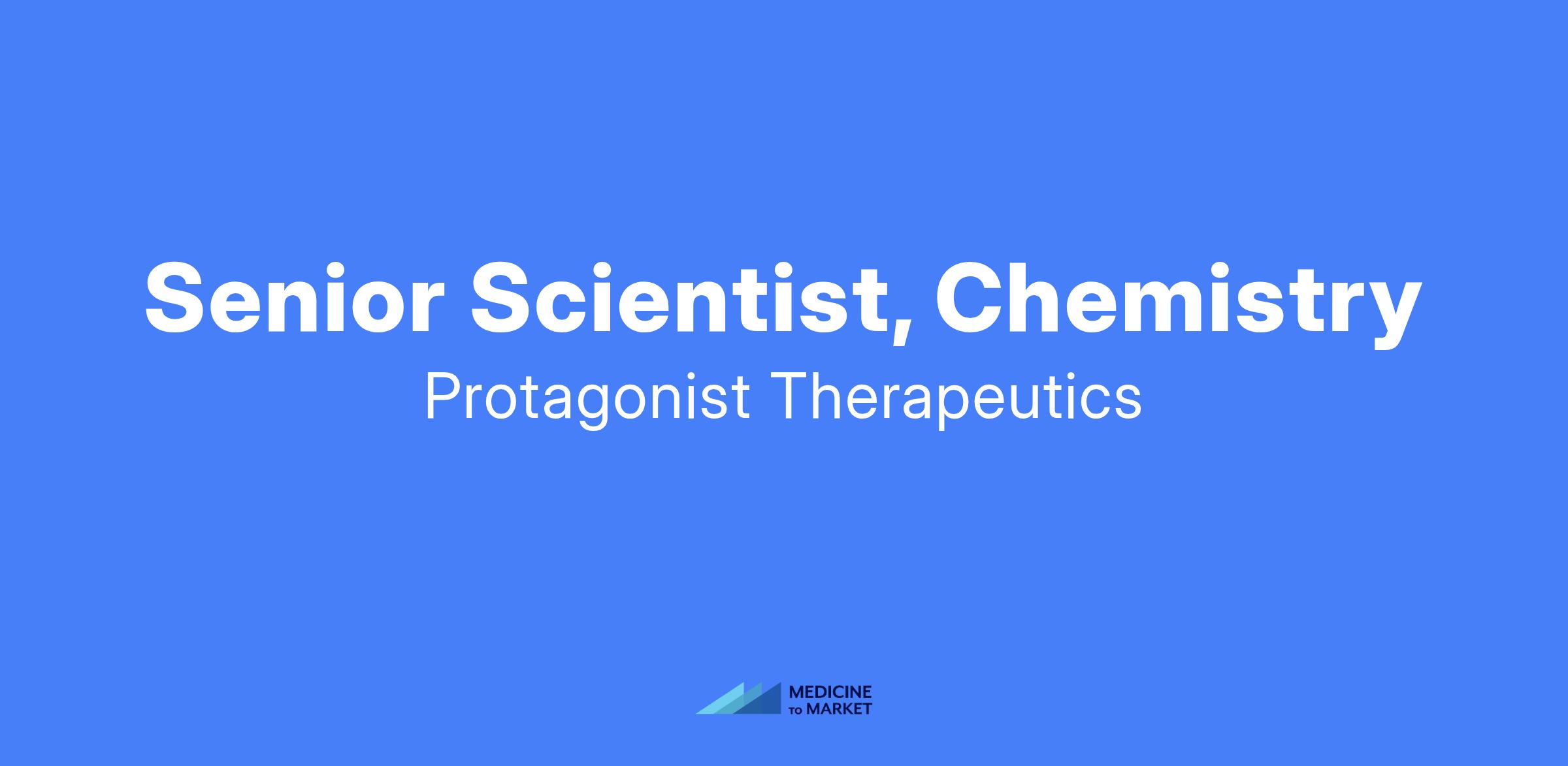 Senior Scientist, Chemistry
Protagonist Therapeutics

MEDICINE
TO MARKET